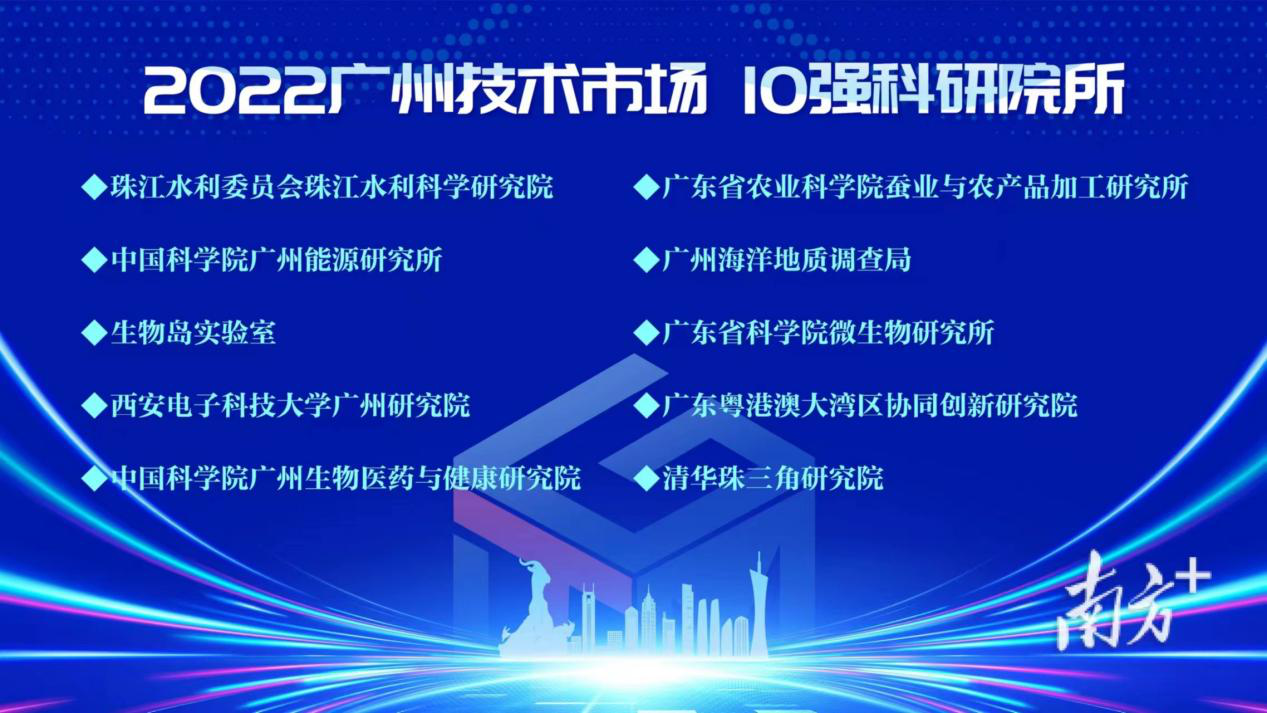 2022广州技术市场 10强科研院所

◆珠江水利委员会珠江水利科学研究院

◆中国科学院广州能源研究所

◆生物岛实验室

◆西安电子科技大学广州研究院

◆中国科学院广州生物医药与健康研究院

◆广东省农业科学院蚕业与农产品加工研究所

◆广州海洋地质调查局

◆广东省科学院微生物研究所

◆广东粤港澳大湾区协同创新研究院

◆清华珠三角研究院

南方+